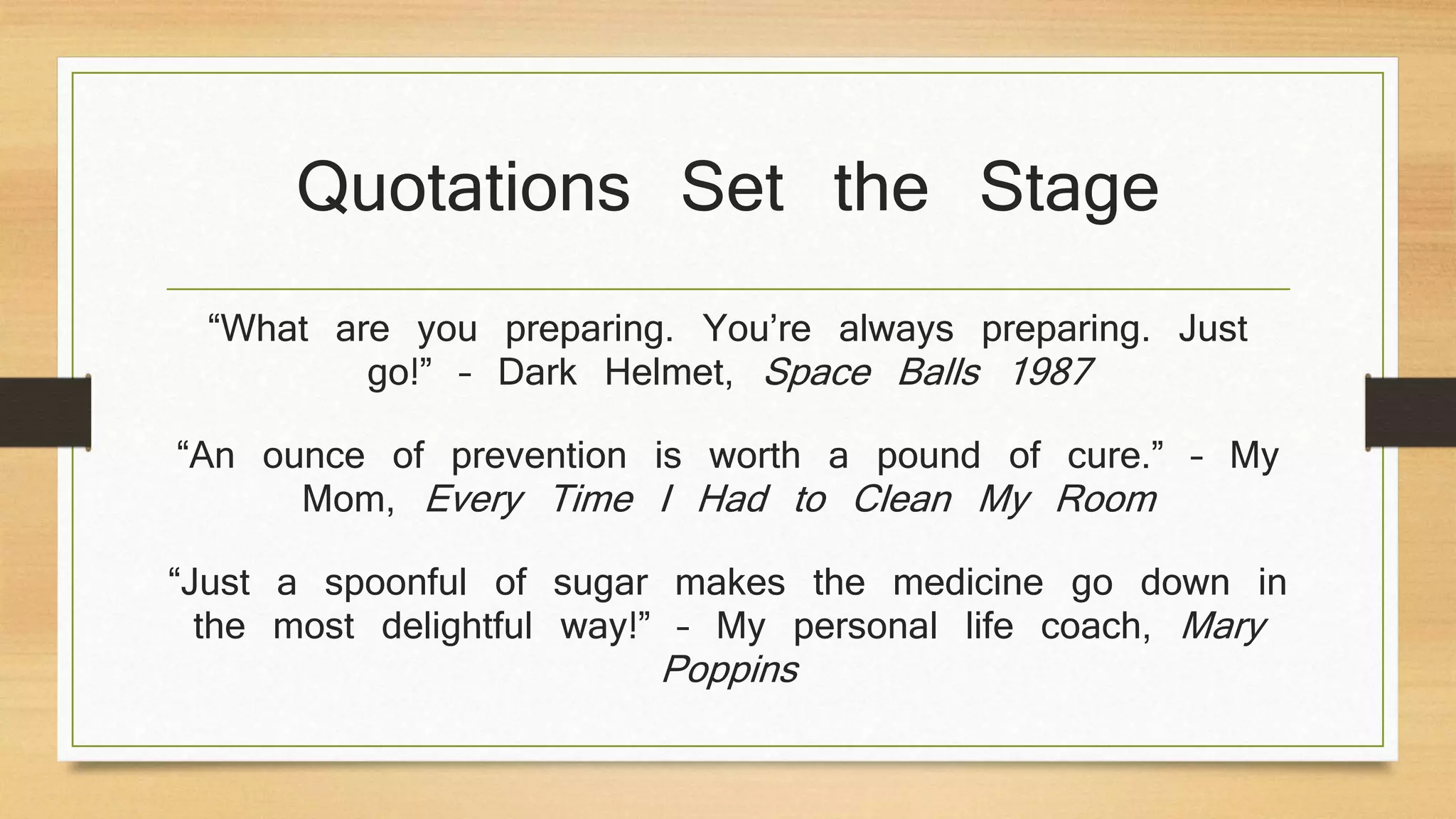 Quotations Set the Stage

“What are you preparing. You’re always preparing. Just go!” – Dark Helmet, Space Balls 1987

“An ounce of prevention is worth a pound of cure.” – My Mom, Every Time I Had to Clean My Room

“Just a spoonful of sugar makes the medicine go down in the most delightful way!” – My personal life coach, Mary Poppins